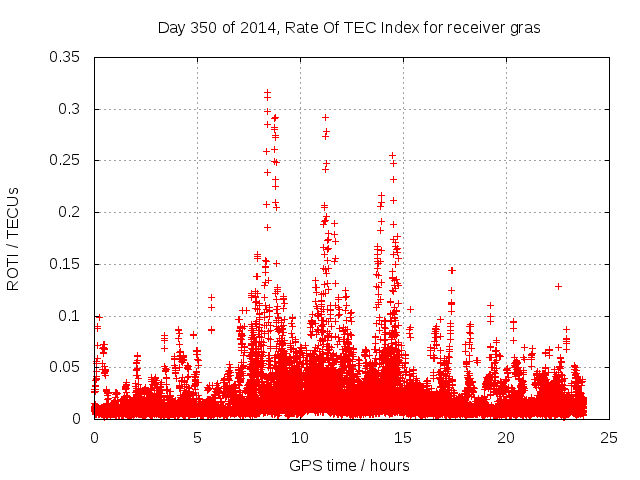 Day 350 of 2014, Rate Of TEC Index for receiver gras

ROTI / TECUs

0.35
0.3
0.25
0.2
0.15
0.1
0.05
0

0
5
10
15
20
25

GPS time / hours